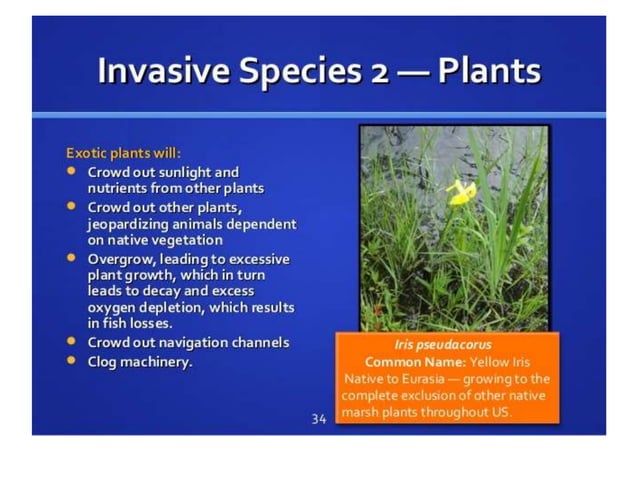 Invasive Species 2 — Plants

Exotic plants will:

- Crowd out sunlight and nutrients from other plants
- Crowd out other plants, jeopardizing animals dependent on native vegetation
- Overgrow, leading to excessive plant growth, which in turn leads to decay and excess oxygen depletion, which results in fish losses.
- Crowd out navigation channels
- Clog machinery.

Iris pseudacorus
Common Name: Yellow Iris
Native to Eurasia — growing to the complete exclusion of other native marsh plants throughout US.

34